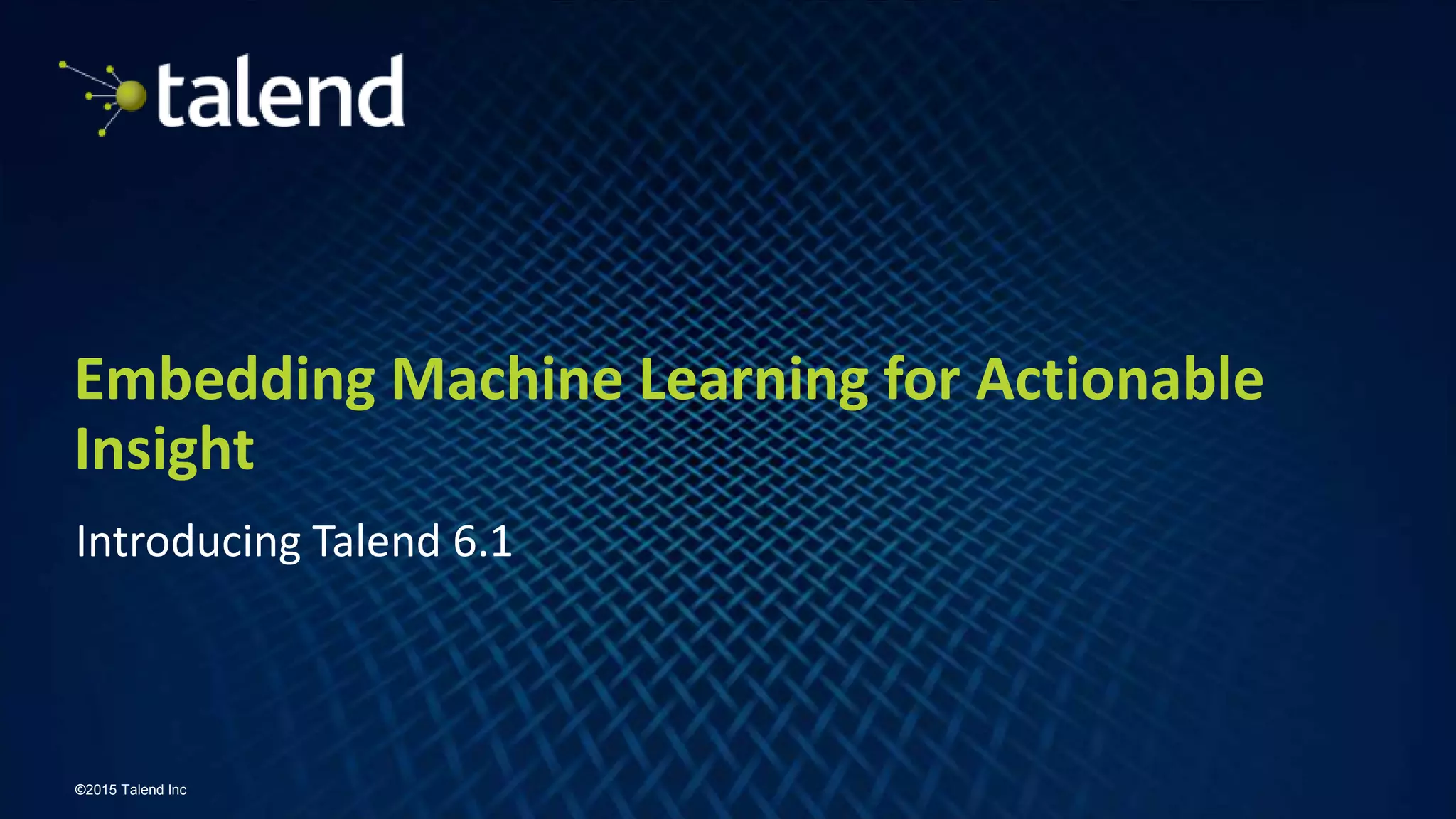 talend

Embedding Machine Learning for Actionable Insight

Introducing Talend 6.1

©2015 Talend Inc